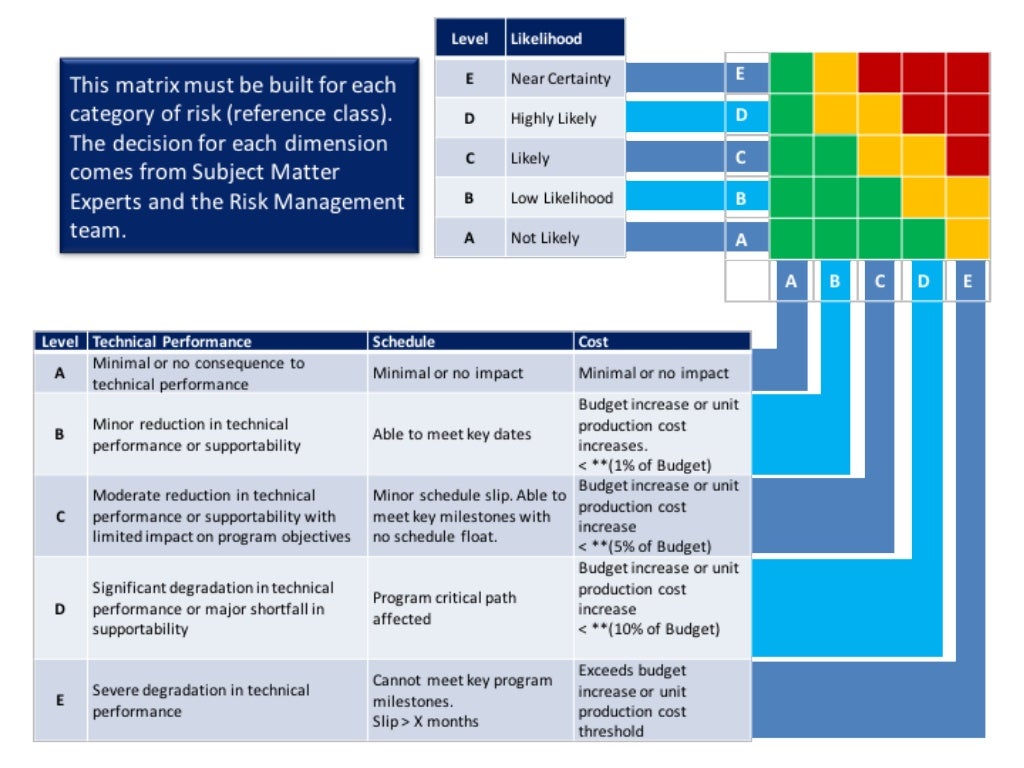 This matrix must be built for each category of risk (reference class). The decision for each dimension comes from Subject Matter Experts and the Risk Management team.

| Level | Likelihood |
|---|---|
| E | Near Certainty |
| D | Highly Likely |
| C | Likely |
| B | Low Likelihood |
| A | Not Likely |

E
D
C
B
A

A B C D E

| Level | Technical Performance | Schedule | Cost |
|---|---|---|---|
| A | Minimal or no consequence to technical performance | Minimal or no impact | Minimal or no impact |
| B | Minor reduction in technical performance or supportability | Able to meet key dates | Budget increase or unit production cost increases. < **(1% of Budget) |
| C | Moderate reduction in technical performance or supportability with limited impact on program objectives | Minor schedule slip. Able to meet key milestones with no schedule float. | Budget increase or unit production cost increase < **(5% of Budget) |
| D | Significant degradation in technical performance or major shortfall in supportability | Program critical path affected | Budget increase or unit production cost increase < **(10% of Budget) |
| E | Severe degradation in technical performance | Cannot meet key program milestones. Slip > X months | Exceeds budget increase or unit production cost threshold |